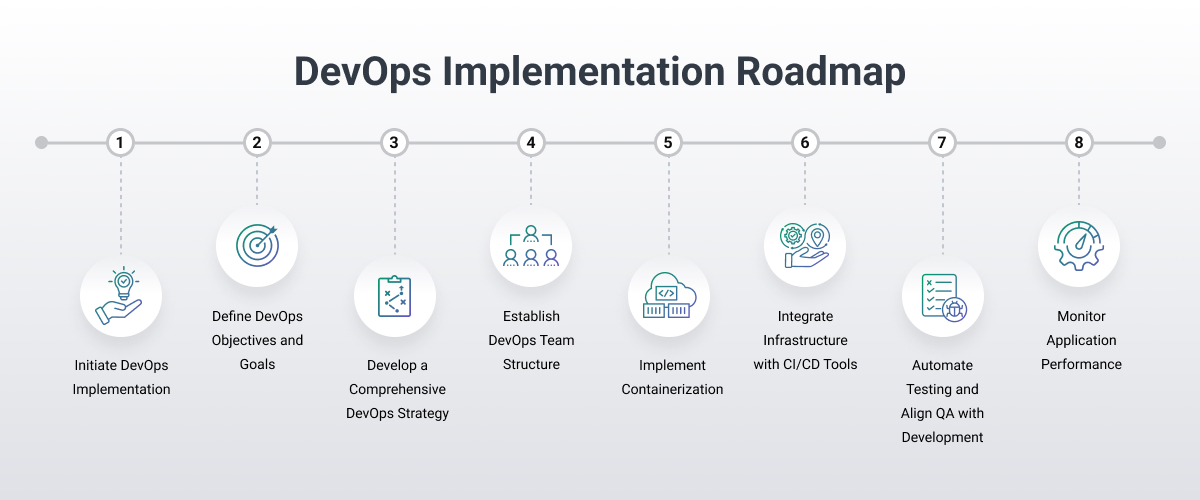 DevOps Implementation Roadmap

1

Initiate DevOps Implementation

2

Define DevOps Objectives and Goals

3

Develop a Comprehensive DevOps Strategy

4

Establish DevOps Team Structure

5

Implement Containerization

6

Integrate Infrastructure with CI/CD Tools

7

Automate Testing and Align QA with Development

8

Monitor Application Performance